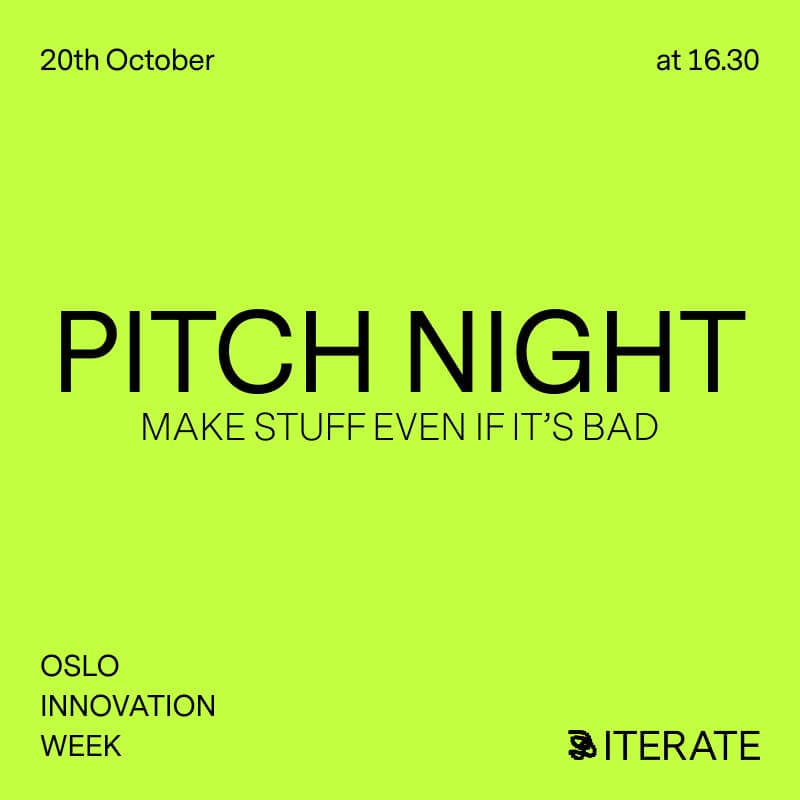 20th October

at 16.30

PITCH NIGHT

MAKE STUFF EVEN IF IT'S BAD

OSLO
INNOVATION
WEEK

ITERATE